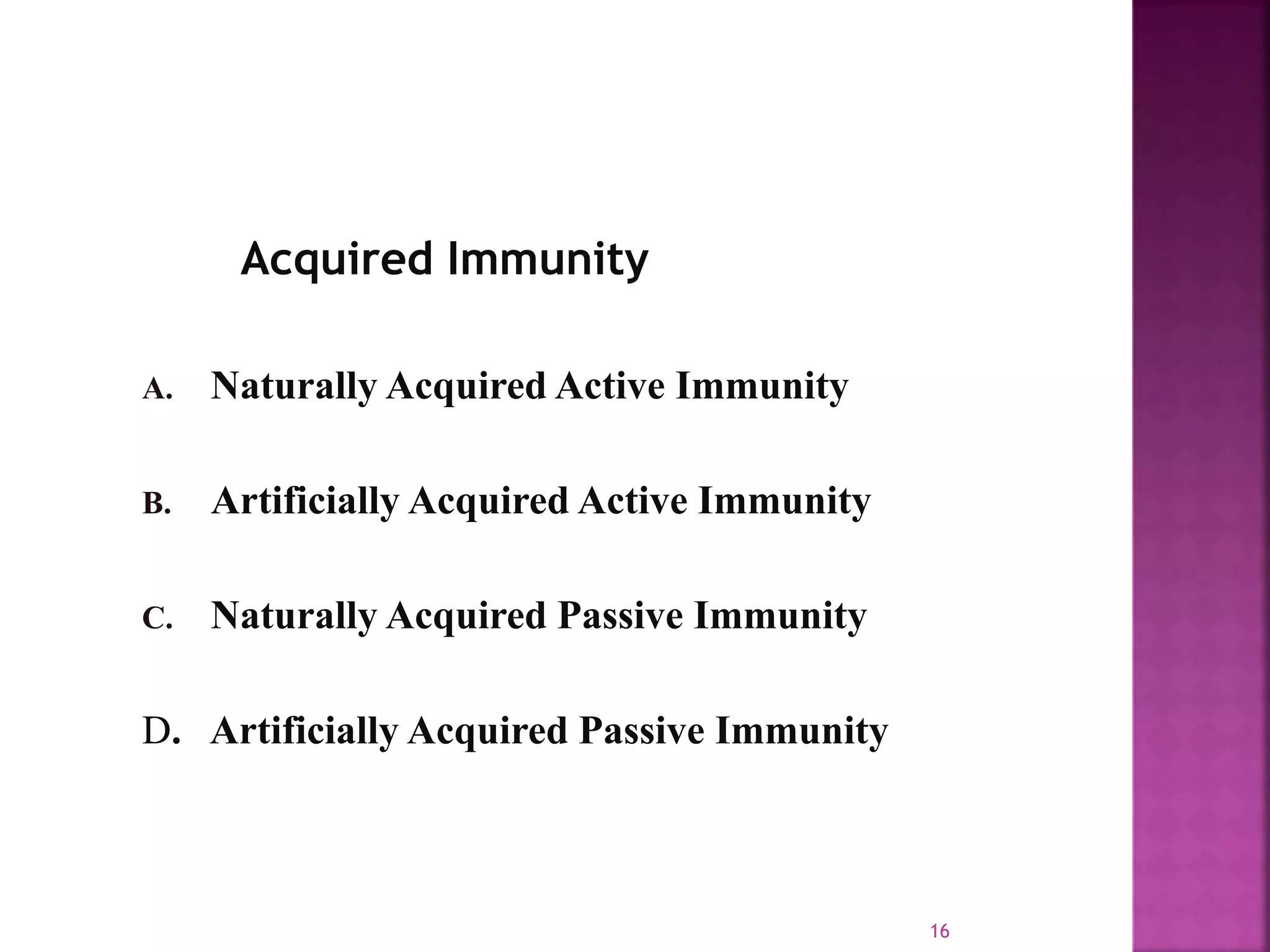 Acquired Immunity

A. Naturally Acquired Active Immunity

B. Artificially Acquired Active Immunity

C. Naturally Acquired Passive Immunity

D. Artificially Acquired Passive Immunity

16